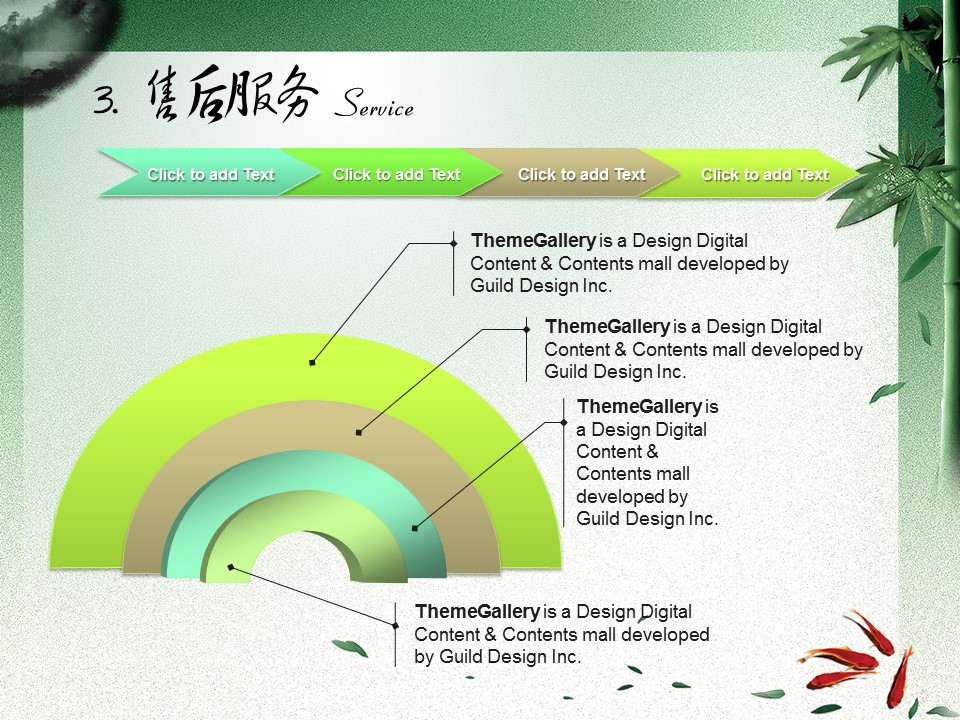 3. 售后服务 Service

Click to add Text

Click to add Text

Click to add Text

Click to add Text

ThemeGallery is a Design Digital Content & Contents mall developed by Guild Design Inc.

ThemeGallery is a Design Digital Content & Contents mall developed by Guild Design Inc.

ThemeGallery is a Design Digital Content & Contents mall developed by Guild Design Inc.

ThemeGallery is a Design Digital Content & Contents mall developed by Guild Design Inc.